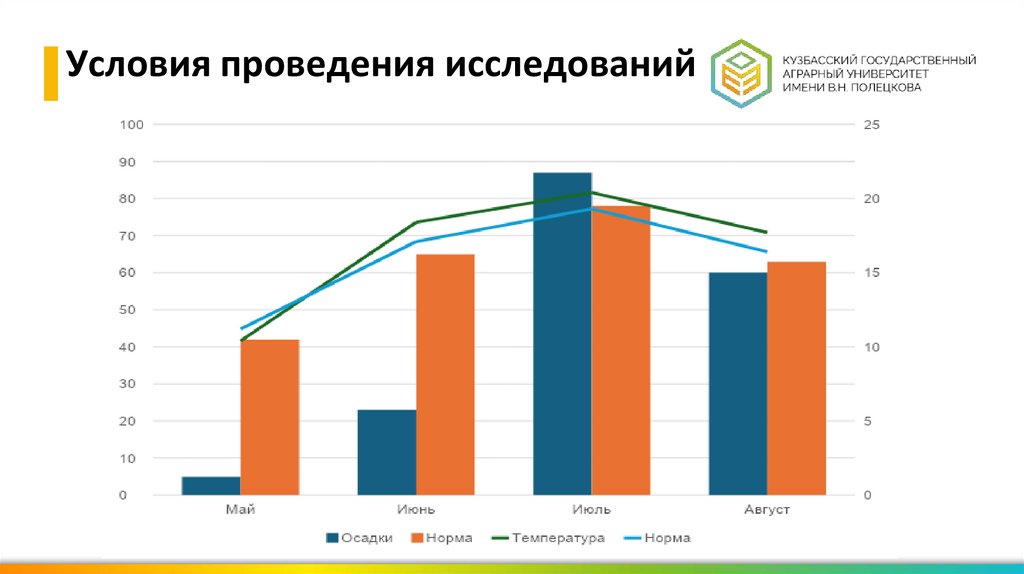 Условия проведения исследований

КУЗБАССКИЙ ГОСУДАРСТВЕННЫЙ АГРАРНЫЙ УНИВЕРСИТЕТ ИМЕНИ В.Н. ПОЛЕЦКОВА

100
90
80
70
60
50
40
30
20
10
0

25
20
15
10
5
0

Май
Июнь
Июль
Август

Осадки Норма Температура Норма